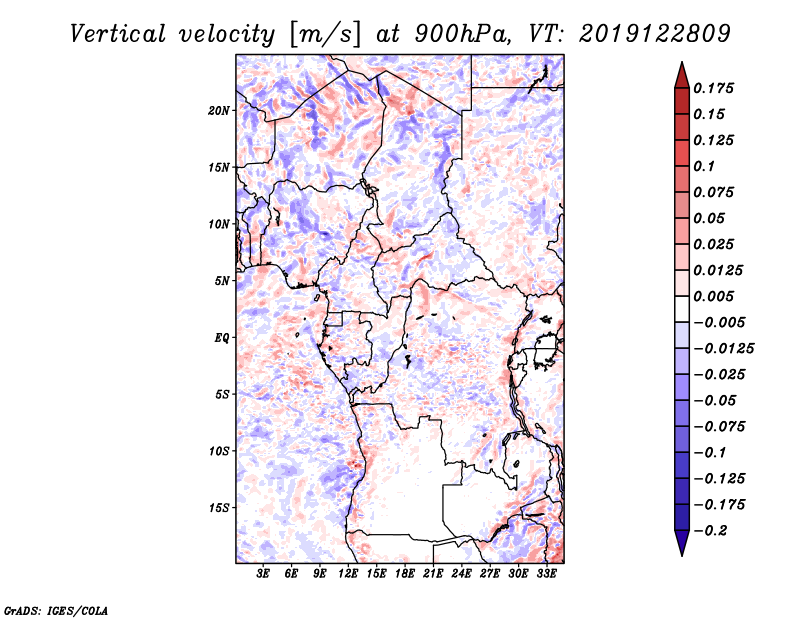 Vertical velocity [m/s] at 900hPa, VT: 2019122809

20N
15N
10N
5N
EQ
5S
10S
15S

3E 6E 9E 12E 15E 18E 21E 24E 27E 30E 33E

0.175
0.15
0.125
0.1
0.075
0.05
0.025
0.0125
0.005
−0.005
−0.0125
−0.025
−0.05
−0.075
−0.1
−0.125
−0.175
−0.2

GrADS: IGES/COLA